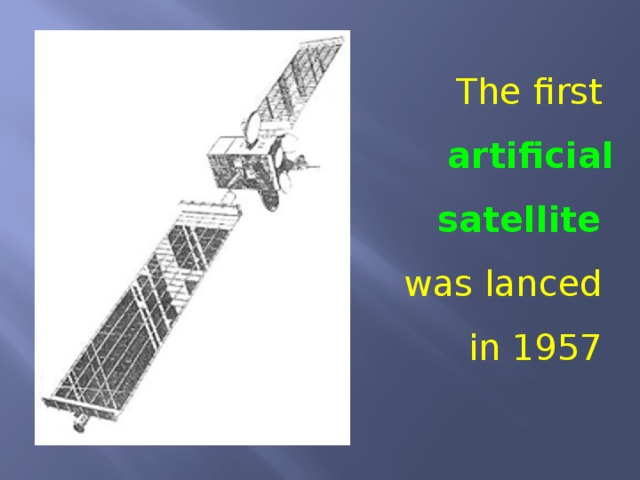 The first artificial satellite was lanced in 1957